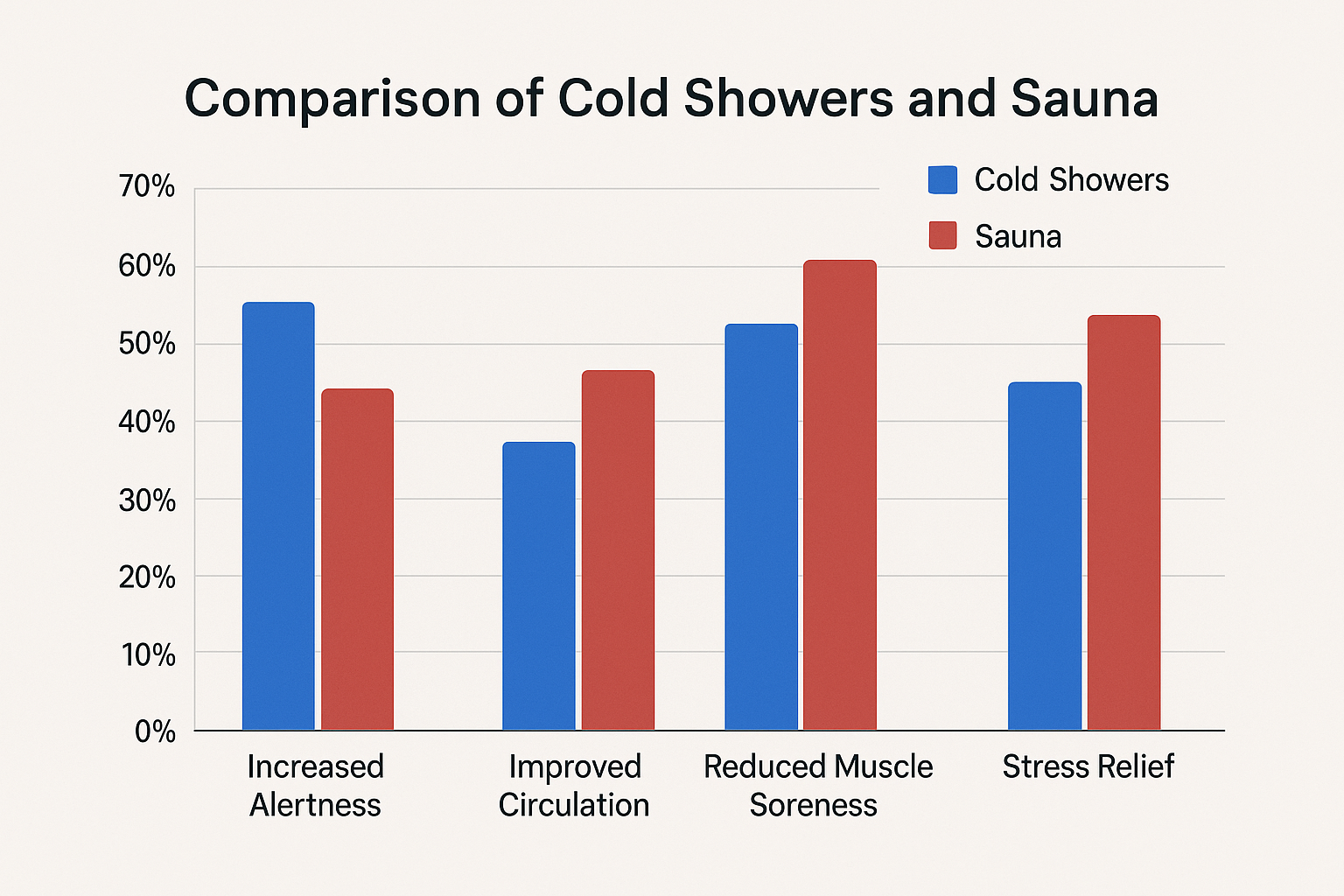 Comparison of Cold Showers and Sauna

Cold Showers
Sauna

70%
60%
50%
40%
30%
20%
10%
0%

Increased Alertness
Improved Circulation
Reduced Muscle Soreness
Stress Relief